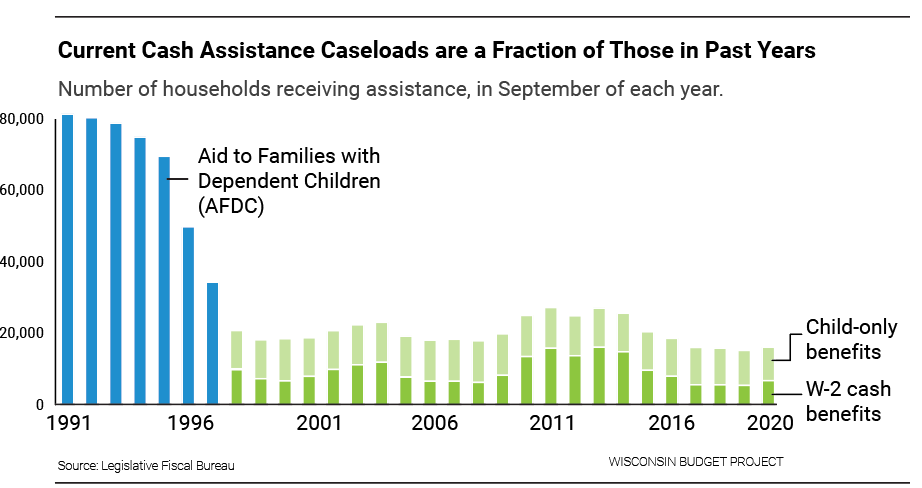 Current Cash Assistance Caseloads are a Fraction of Those in Past Years

Number of households receiving assistance, in September of each year.

80,000
60,000
40,000
20,000
0

Aid to Families with Dependent Children (AFDC)

Child-only benefits

W-2 cash benefits

1991
1996
2001
2006
2011
2016
2020

Source: Legislative Fiscal Bureau

WISCONSIN BUDGET PROJECT